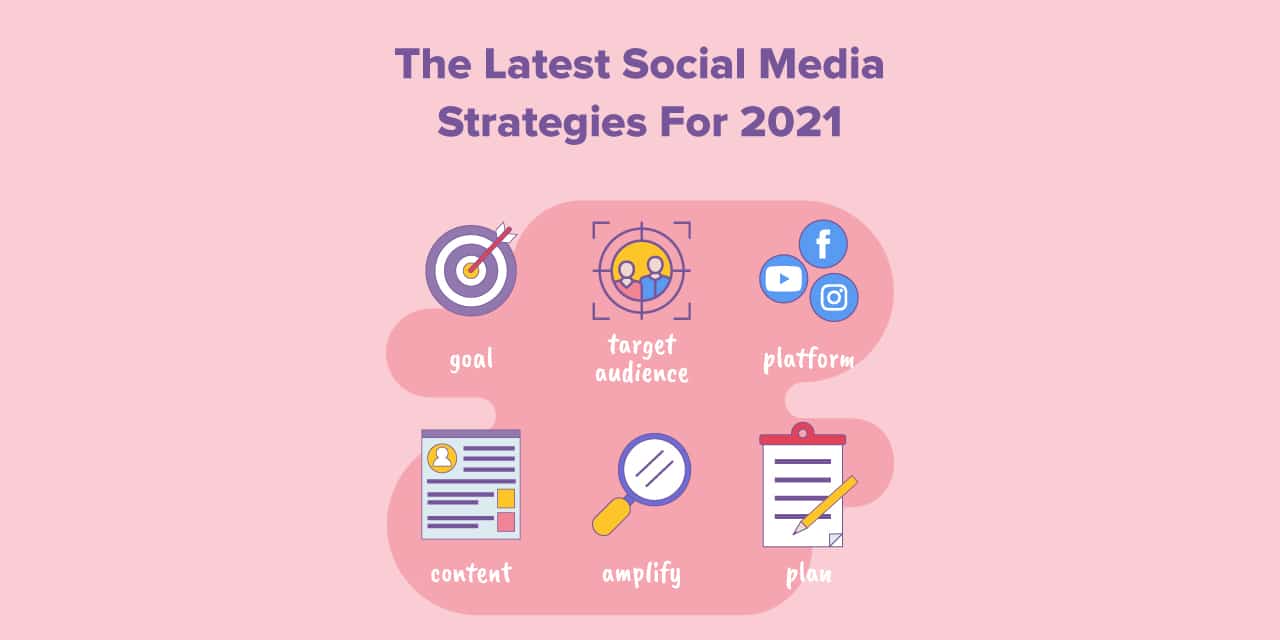 The Latest Social Media Strategies For 2021

goal

target audience

platform

content

amplify

plan